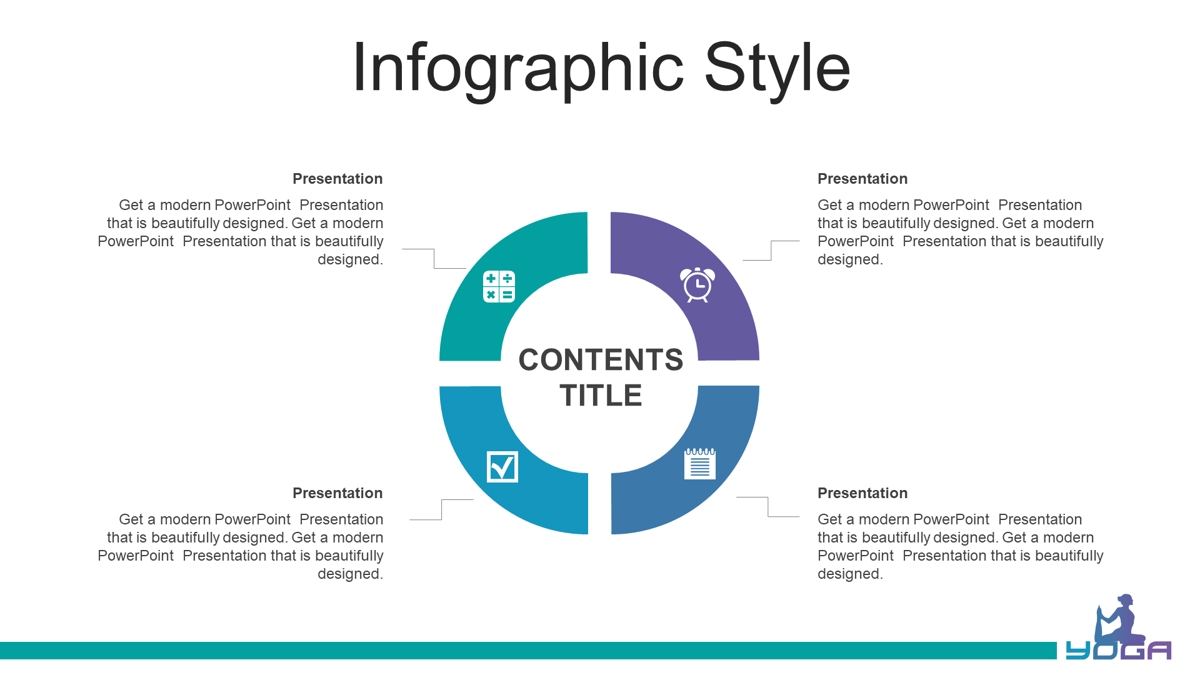 Infographic Style

Presentation

Get a modern PowerPoint Presentation that is beautifully designed. Get a modern PowerPoint Presentation that is beautifully designed.

Presentation

Get a modern PowerPoint Presentation that is beautifully designed. Get a modern PowerPoint Presentation that is beautifully designed.

CONTENTS TITLE

Presentation

Get a modern PowerPoint Presentation that is beautifully designed. Get a modern PowerPoint Presentation that is beautifully designed.

Presentation

Get a modern PowerPoint Presentation that is beautifully designed. Get a modern PowerPoint Presentation that is beautifully designed.

YOGA